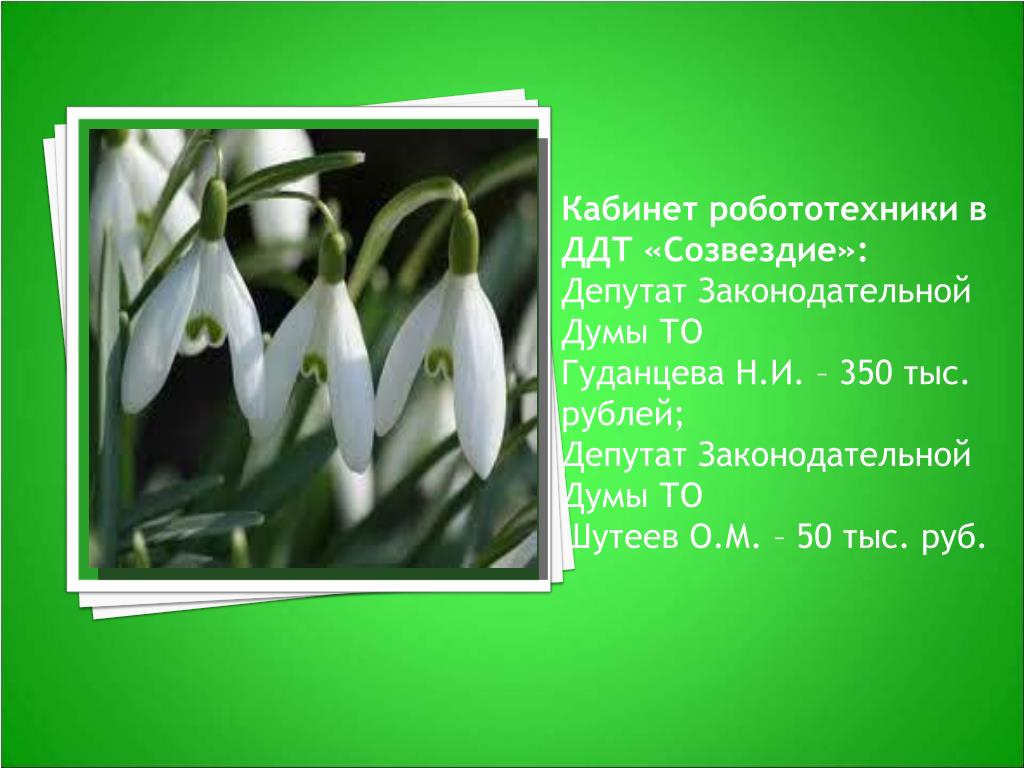 Кабинет робототехники в ДДТ «Созвездие»:
Депутат Законодательной Думы ТО
Гуданцева Н.И. – 350 тыс. рублей;
Депутат Законодательной Думы ТО
Шутеев О.М. – 50 тыс. руб.